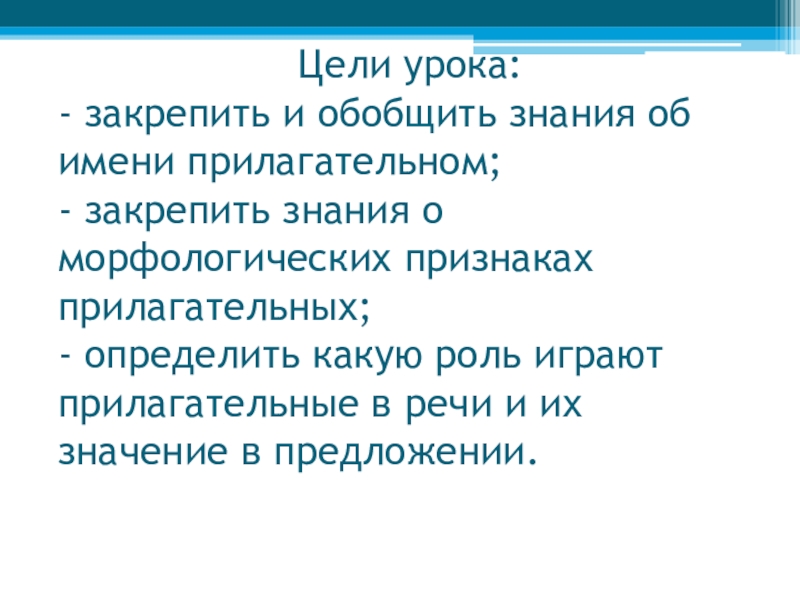 Цели урока:
- закрепить и обобщить знания об имени прилагательном;
- закрепить знания о морфологических признаках прилагательных;
- определить какую роль играют прилагательные в речи и их значение в предложении.